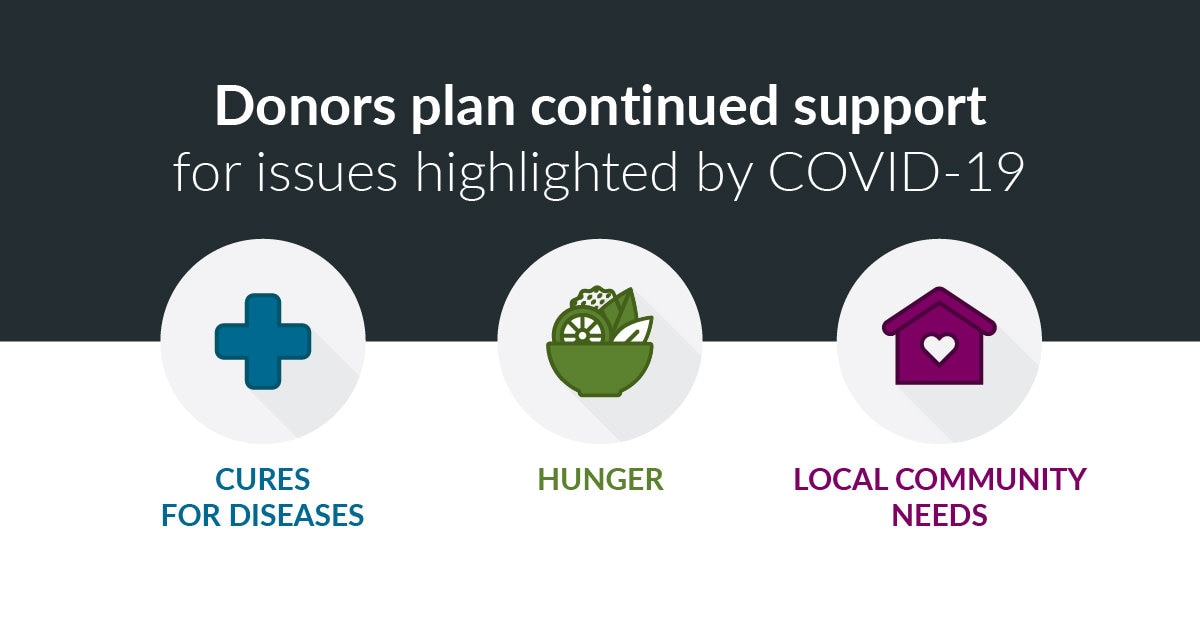 Donors plan continued support
for issues highlighted by COVID-19

CURES
FOR DISEASES

HUNGER

LOCAL COMMUNITY
NEEDS